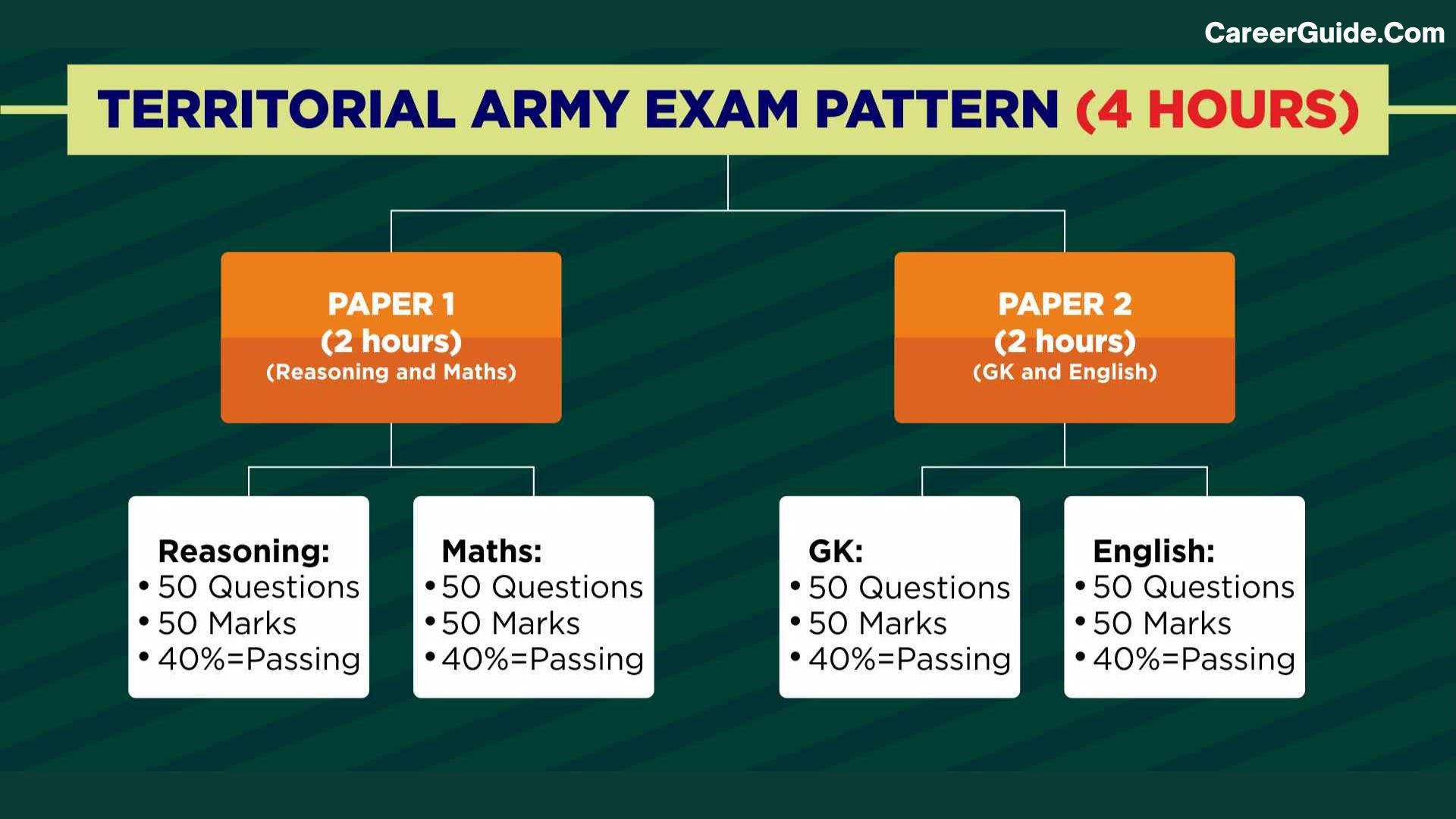 CareerGuide.Com

TERRITORIAL ARMY EXAM PATTERN (4 HOURS)

PAPER 1
(2 hours)
(Reasoning and Maths)

PAPER 2
(2 hours)
(GK and English)

Reasoning:
• 50 Questions
• 50 Marks
• 40%=Passing

Maths:
• 50 Questions
• 50 Marks
• 40%=Passing

GK:
• 50 Questions
• 50 Marks
• 40%=Passing

English:
• 50 Questions
• 50 Marks
• 40%=Passing